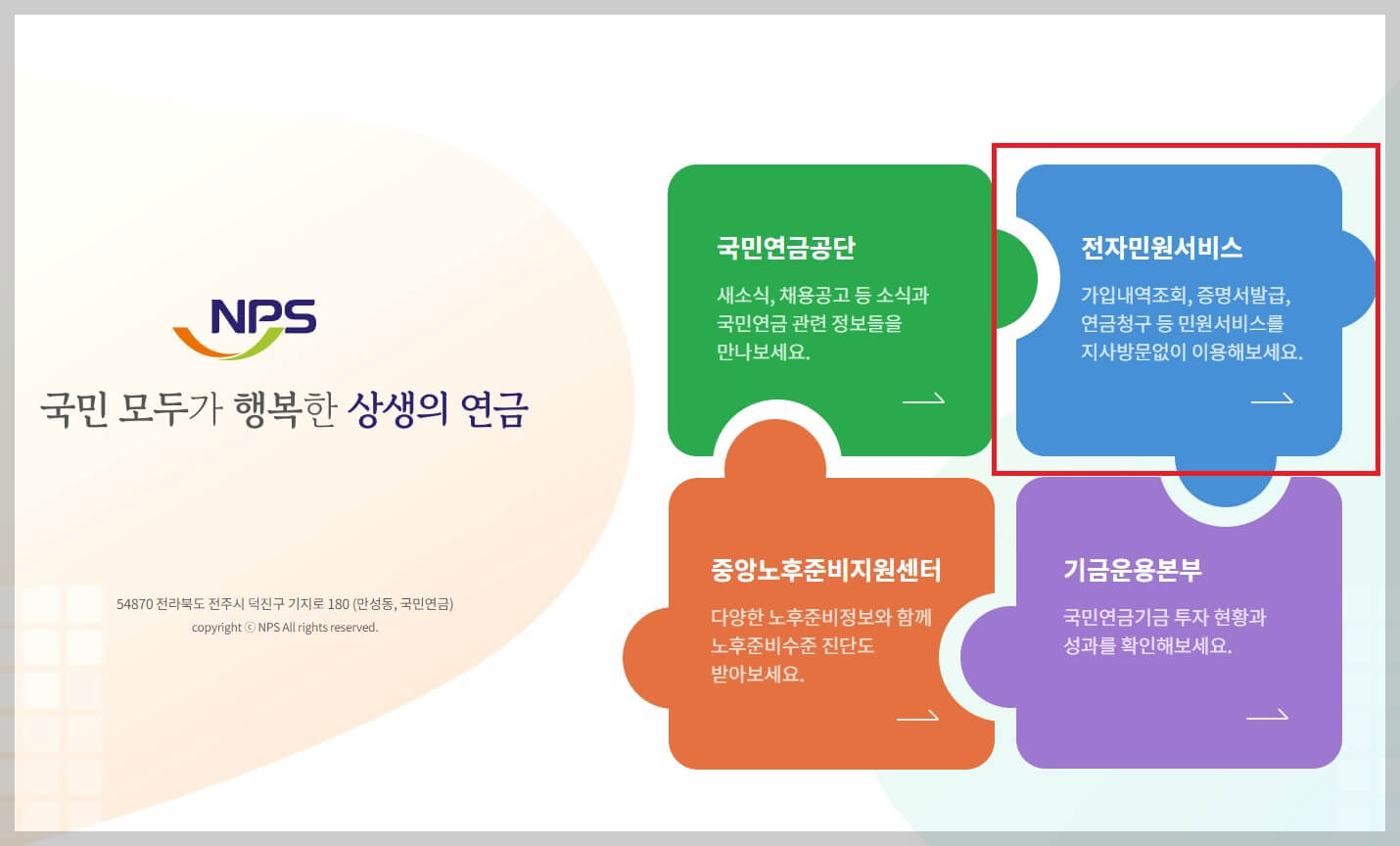 NPS

국민 모두가 행복한 상생의 연금

54870 전라북도 전주시 덕진구 기지로 180 (만성동, 국민연금)
copyright ⓒ NPS All rights reserved.

국민연금공단

새소식, 채용공고 등 소식과 국민연금 관련 정보들을 만나보세요.

전자민원서비스

가입내역조회, 증명서발급, 연금청구 등 민원서비스를 지사방문없이 이용해보세요.

중앙노후준비지원센터

다양한 노후준비정보와 함께 노후준비수준 진단도 받아보세요.

기금운용본부

국민연금기금 투자 현황과 성과를 확인해보세요.